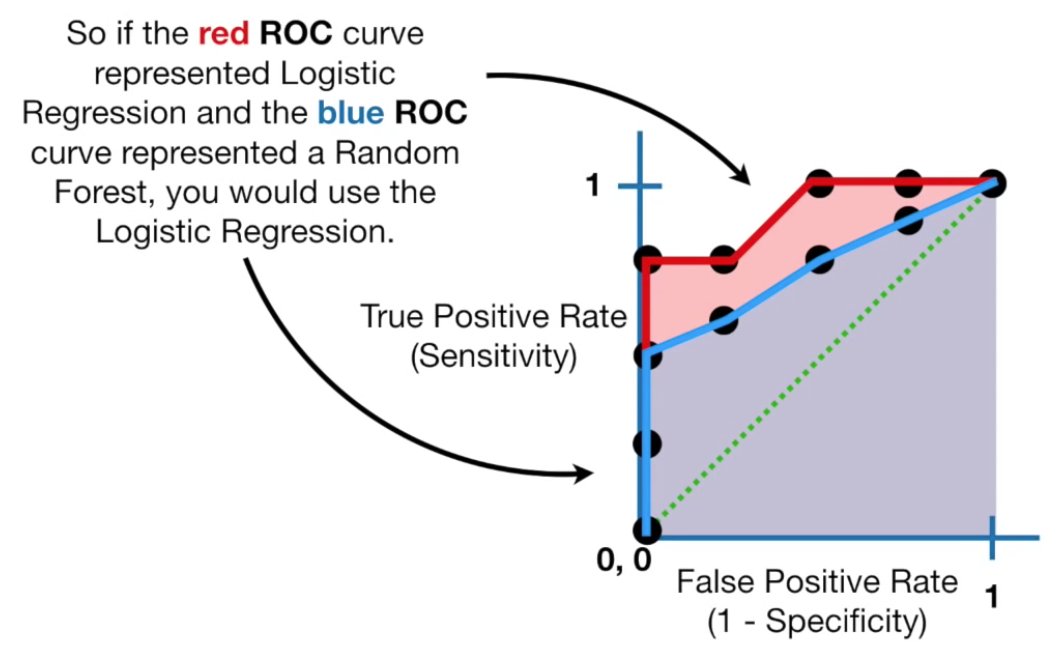 So if the red ROC curve represented Logistic Regression and the blue ROC curve represented a Random Forest, you would use the Logistic Regression.

1

True Positive Rate
(Sensitivity)

0, 0

False Positive Rate
(1 - Specificity)

1